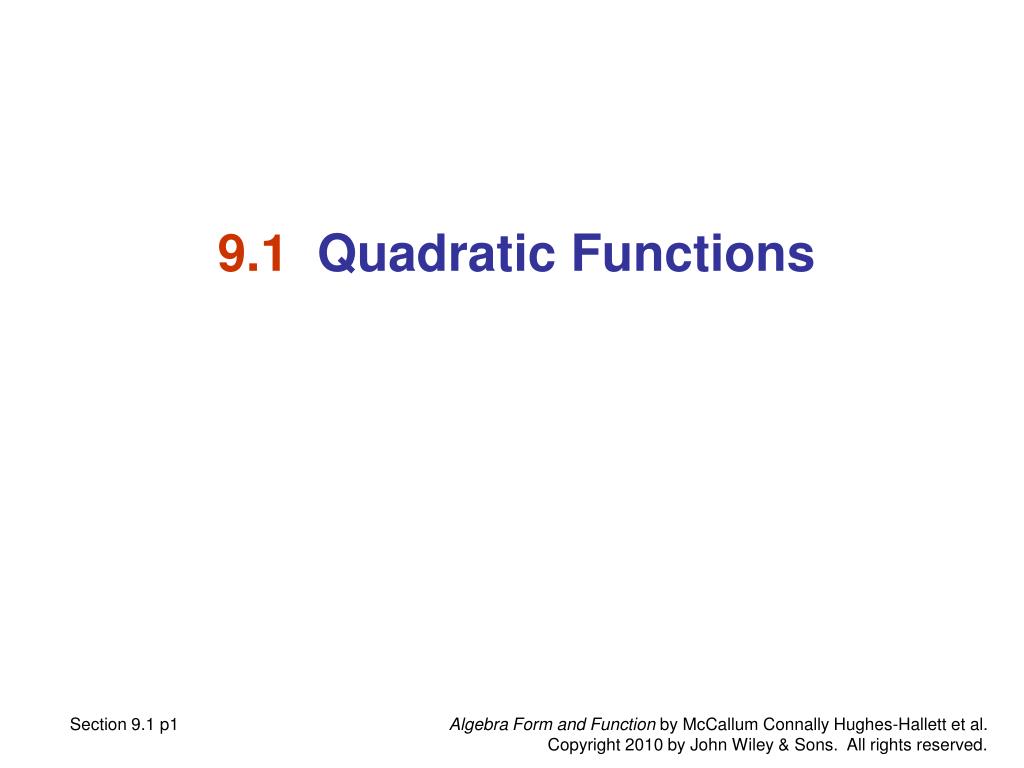 9.1 Quadratic Functions

Section 9.1 p1

Algebra Form and Function by McCallum Connally Hughes-Hallett et al.
Copyright 2010 by John Wiley & Sons. All rights reserved.